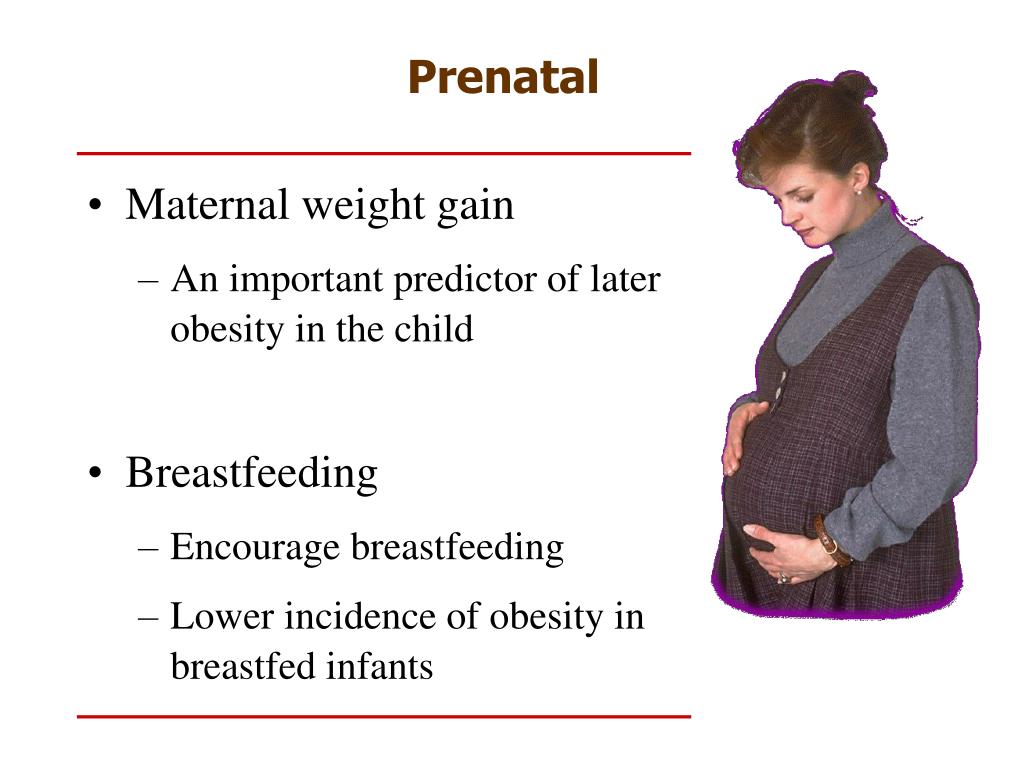 Prenatal

• Maternal weight gain
– An important predictor of later obesity in the child

• Breastfeeding
– Encourage breastfeeding
– Lower incidence of obesity in breastfed infants